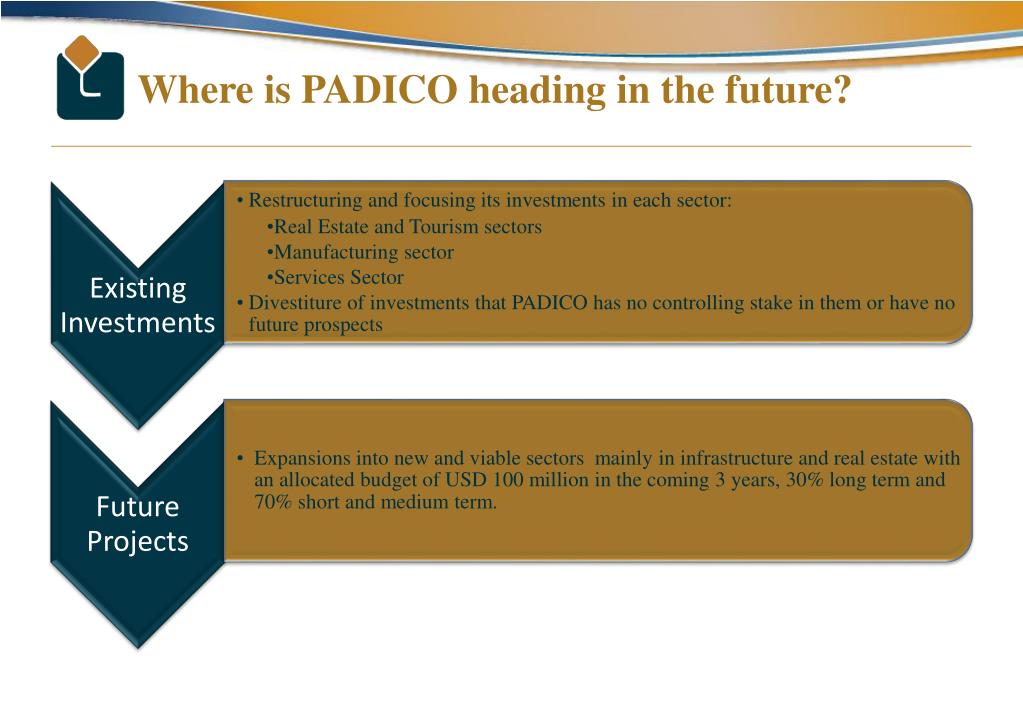 Where is PADICO heading in the future?

Existing Investments

• Restructuring and focusing its investments in each sector:
•Real Estate and Tourism sectors
•Manufacturing sector
•Services Sector
• Divestiture of investments that PADICO has no controlling stake in them or have no future prospects

Future Projects

• Expansions into new and viable sectors mainly in infrastructure and real estate with an allocated budget of USD 100 million in the coming 3 years, 30% long term and 70% short and medium term.